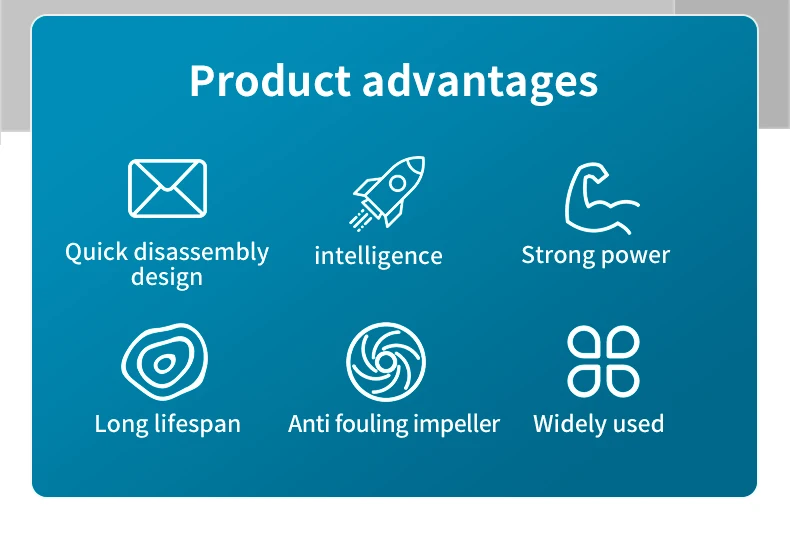 Product advantages

Quick disassembly design

intelligence

Strong power

Long lifespan

Anti fouling impeller

Widely used